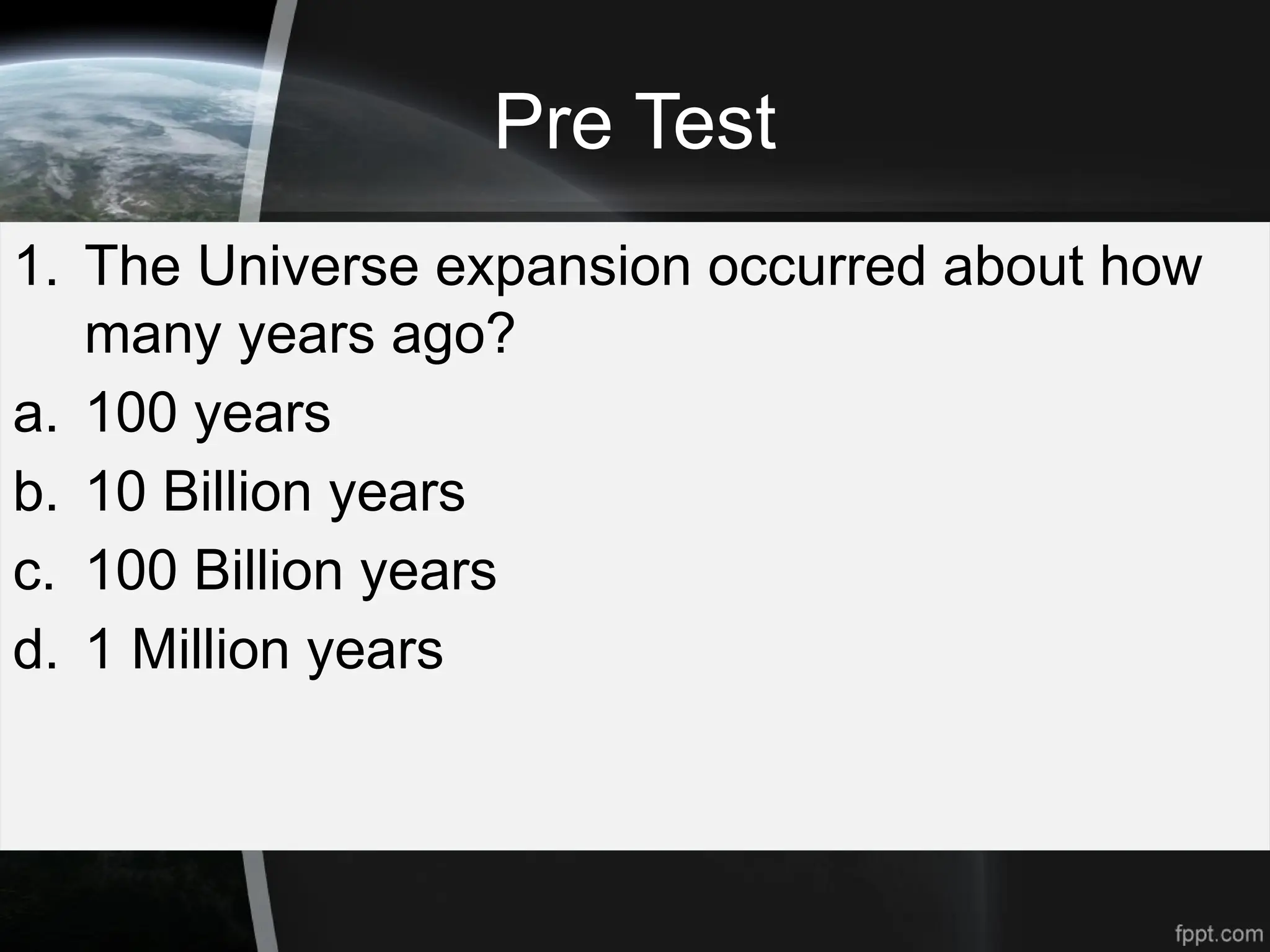 Pre Test

1. The Universe expansion occurred about how many years ago?

a. 100 years

b. 10 Billion years

c. 100 Billion years

d. 1 Million years

fppt.com